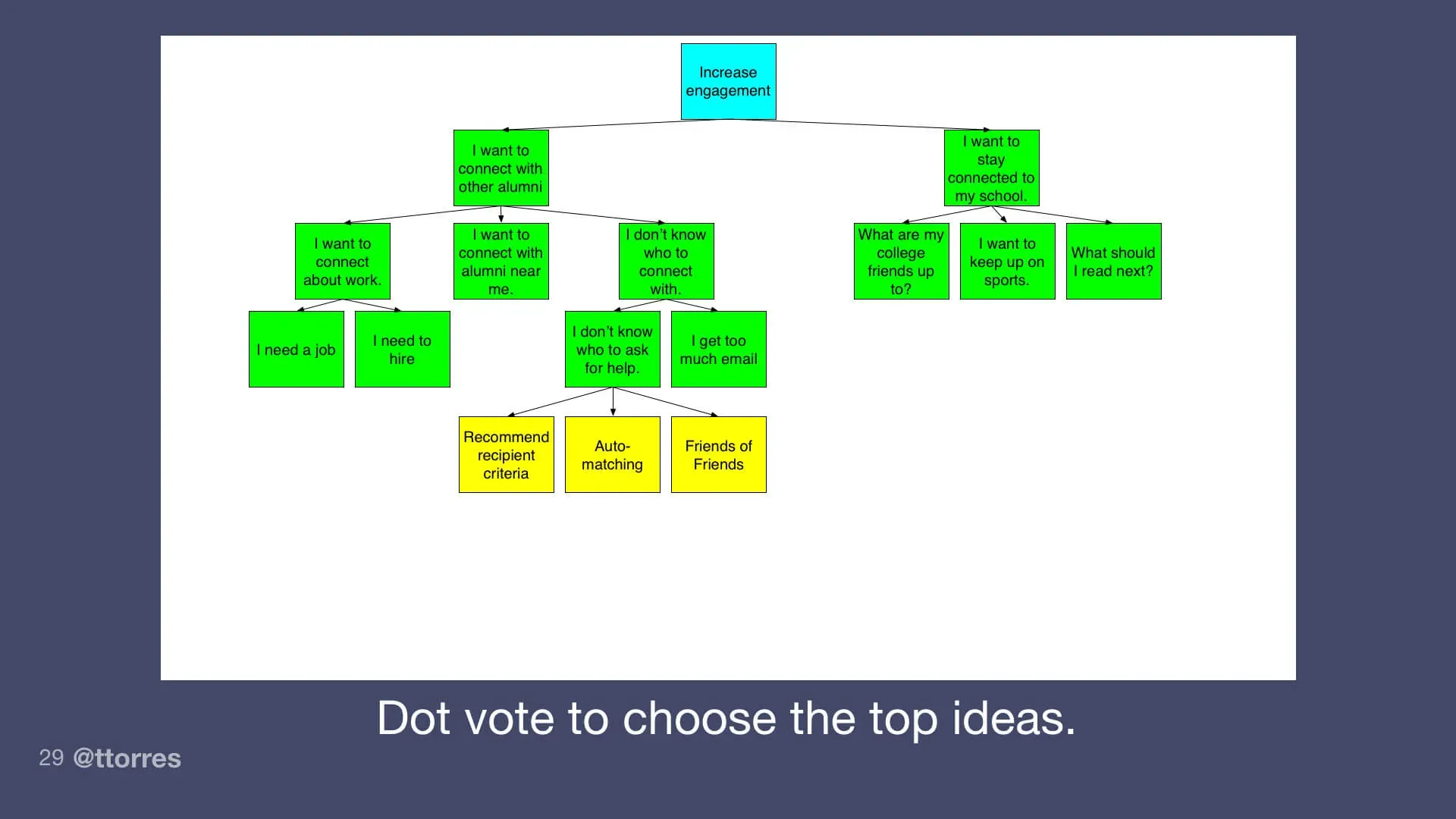 Increase engagement

I want to connect with other alumni

I want to stay connected to my school.

I want to connect about work.

I want to connect with alumni near me.

I don't know who to connect with.

What are my college friends up to?

I want to keep up on sports.

What should I read next?

I need a job

I need to hire

I don't know who to ask for help.

I get too much email

Recommend recipient criteria

Auto-matching

Friends of Friends

Dot vote to choose the top ideas.

29 @ttorres